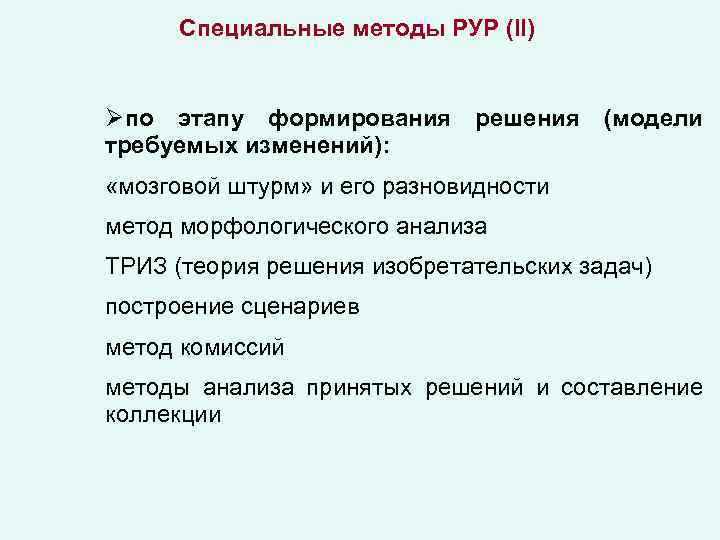 Специальные методы РУР (II)

➢по этапу формирования решения (модели требуемых изменений):

«мозговой штурм» и его разновидности

метод морфологического анализа

ТРИЗ (теория решения изобретательских задач)

построение сценариев

метод комиссий

методы анализа принятых решений и составление коллекции